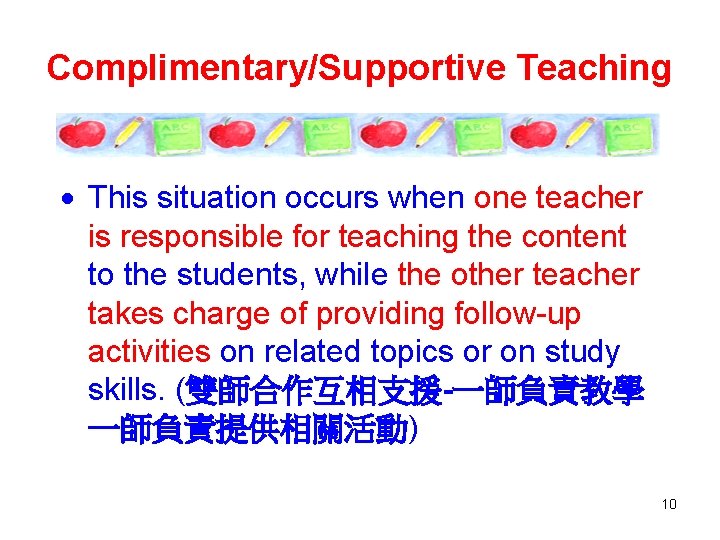 Complimentary/Supportive Teaching

ABC ABC ABC ABC

• This situation occurs when one teacher is responsible for teaching the content to the students, while the other teacher takes charge of providing follow-up activities on related topics or on study skills. (雙師合作互相支援-一師負責教學一師負責提供相關活動)

10